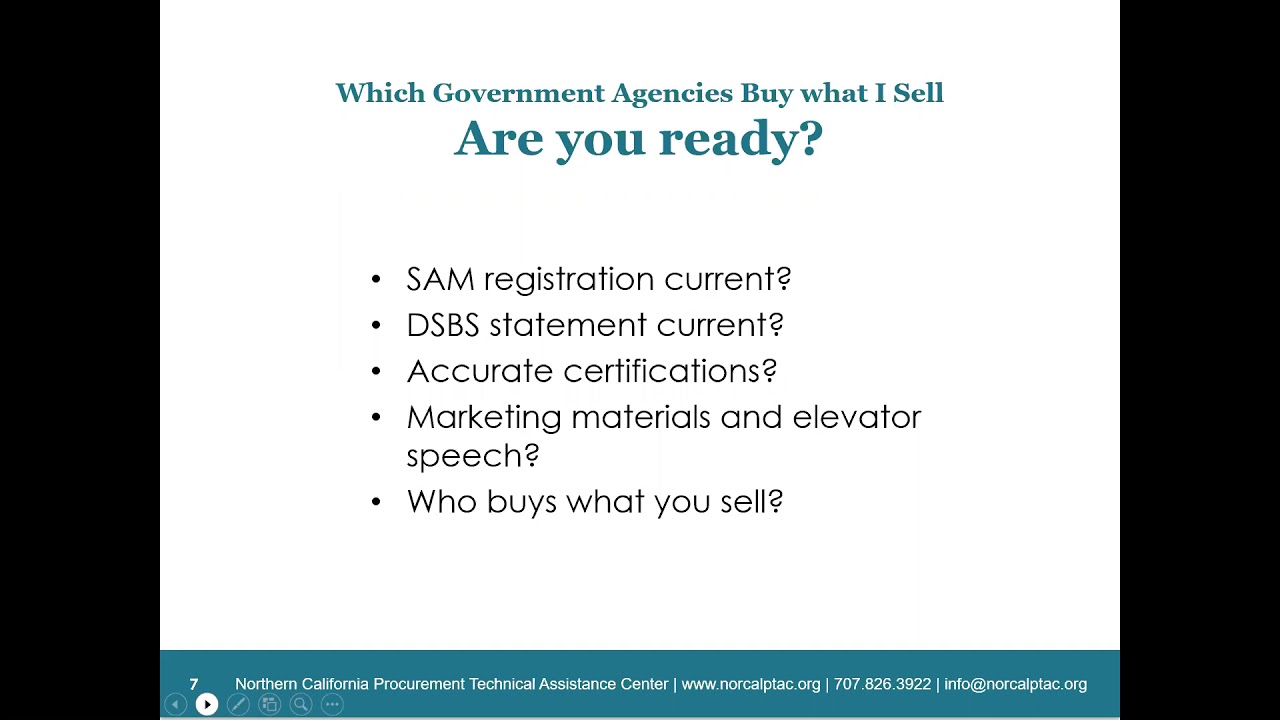 Which Government Agencies Buy what I Sell
Are you ready?

• SAM registration current?
• DSBS statement current?
• Accurate certifications?
• Marketing materials and elevator speech?
• Who buys what you sell?

7 Northern California Procurement Technical Assistance Center | www.norcalptac.org | 707.826.3922 | info@norcalptac.org